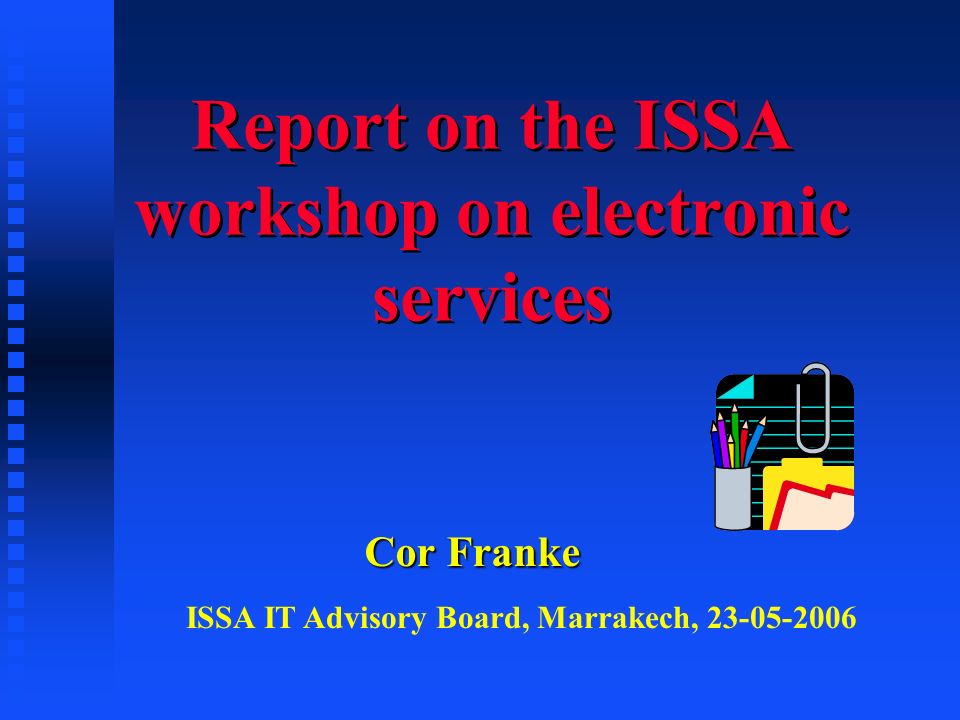 Report on the ISSA workshop on electronic services

Cor Franke

ISSA IT Advisory Board, Marrakech, 23-05-2006